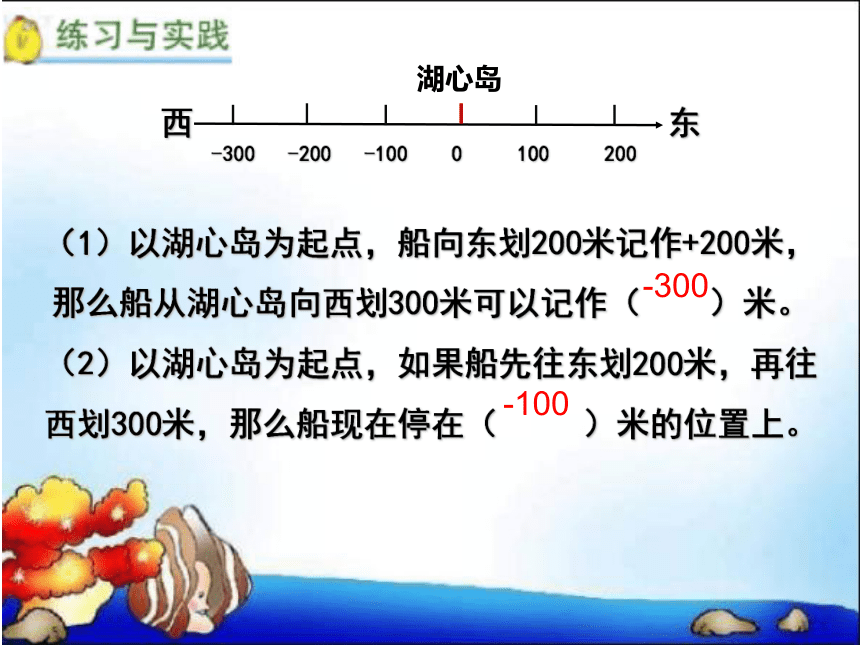 练习与实践

湖心岛

西 东

-300 -200 -100 0 100 200

（1）以湖心岛为起点，船向东划200米记作+200米，那么船从湖心岛向西划300米可以记作（ -300 ）米。

（2）以湖心岛为起点，如果船先往东划200米，再往西划300米，那么船现在停在（ -100 ）米的位置上。